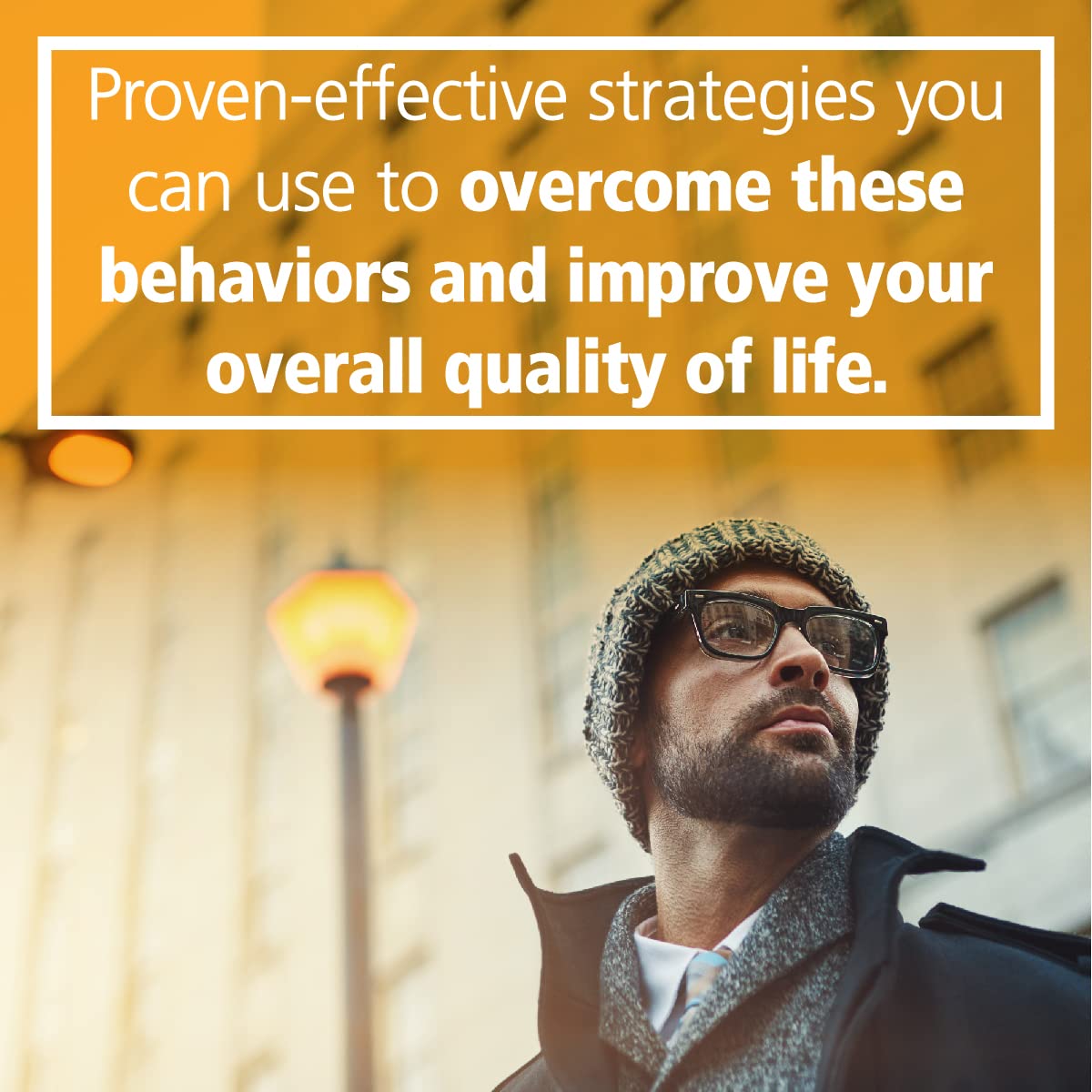 Proven-effective strategies you can use to overcome these behaviors and improve your overall quality of life.